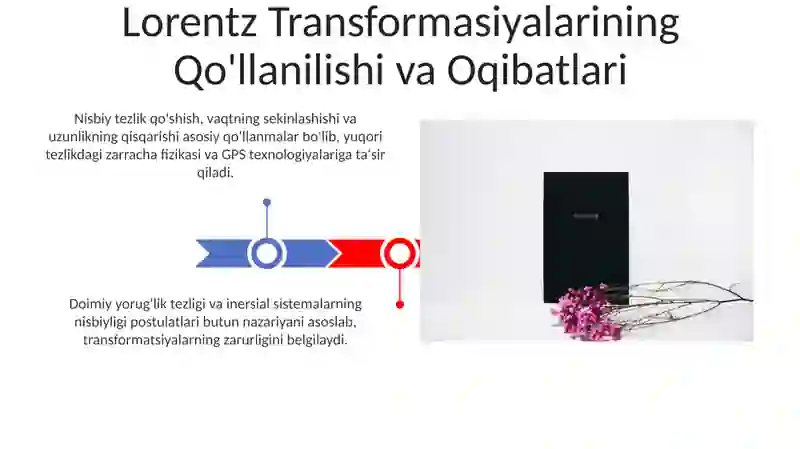 Lorentz Transformasiyalarining Qo'llanilishi va Oqibatlari

Nisbiy tezlik qo'shish, vaqtning sekinlashishi va uzunlikning qisqarishi asosiy qo'llanmalar bo'lib, yuqori tezlikdagi zarracha fizikasi va GPS texnologiyalariga ta'sir qiladi.

Doimiy yorug'lik tezligi va inersial sistemalarning nisbiyligi postulatlari butun nazariyani asoslab, transformatsiyalarning zarurligini belgilaydi.